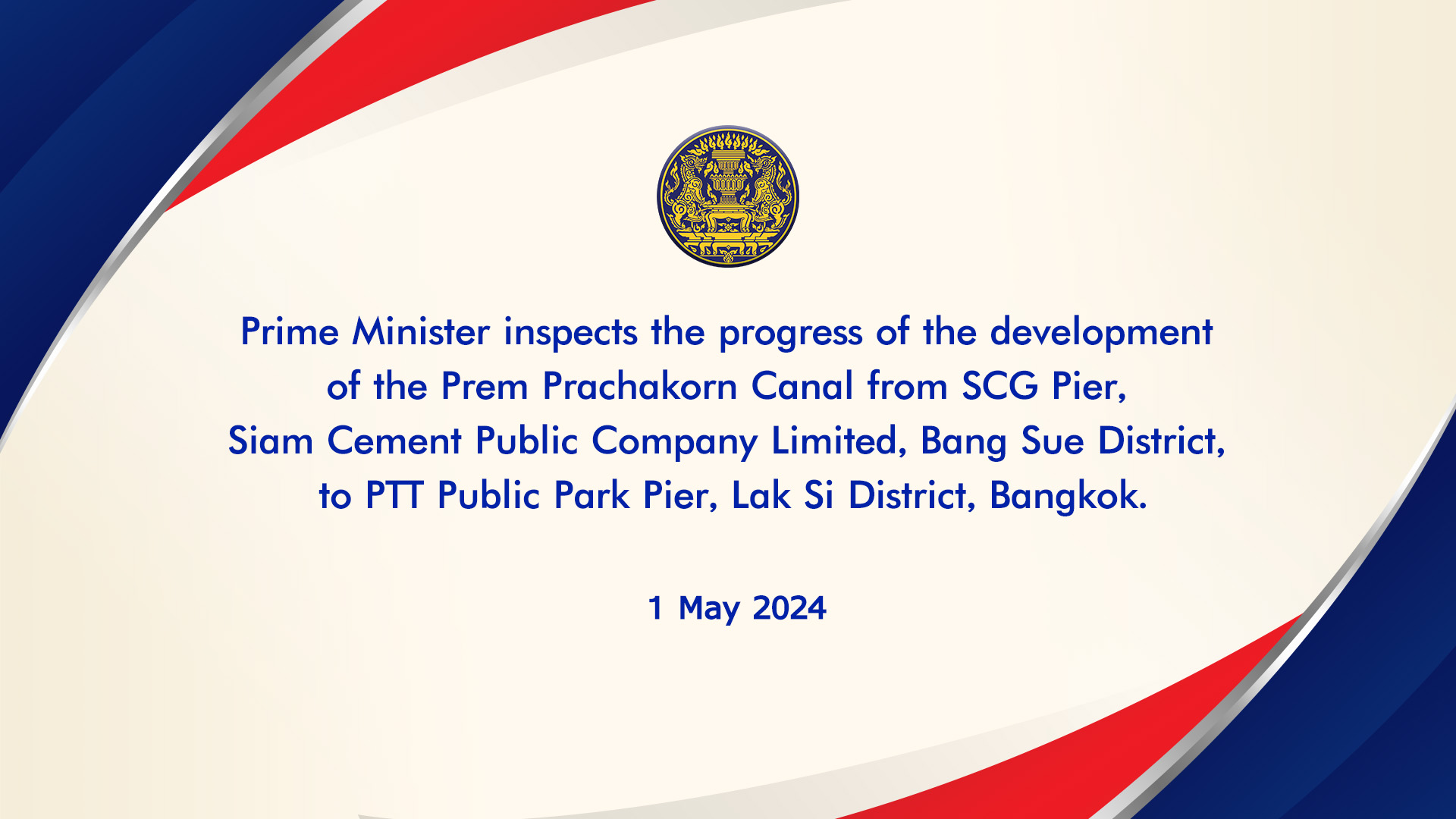 Prime Minister inspects the progress of the development of the Prem Prachakorn Canal from SCG Pier, Siam Cement Public Company Limited, Bang Sue District, to PTT Public Park Pier, Lak Si District, Bangkok.

1 May 2024